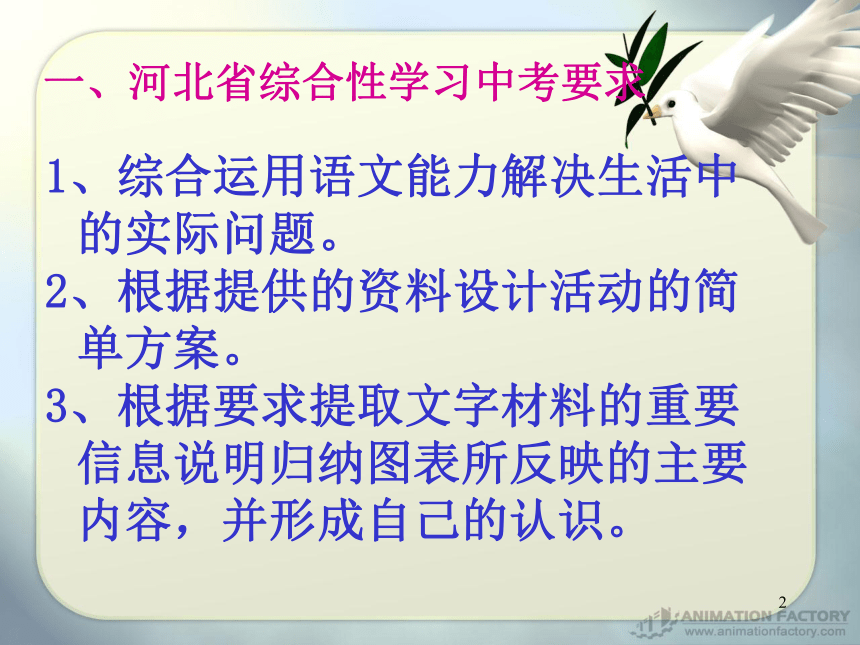 一、河北省综合性学习中考要求

1、综合运用语文能力解决生活中的实际问题。

2、根据提供的资料设计活动的简单方案。

3、根据要求提取文字材料的重要信息说明归纳图表所反映的主要内容，并形成自己的认识。

2

ANIMATION FACTORY
www.animationfactory.com